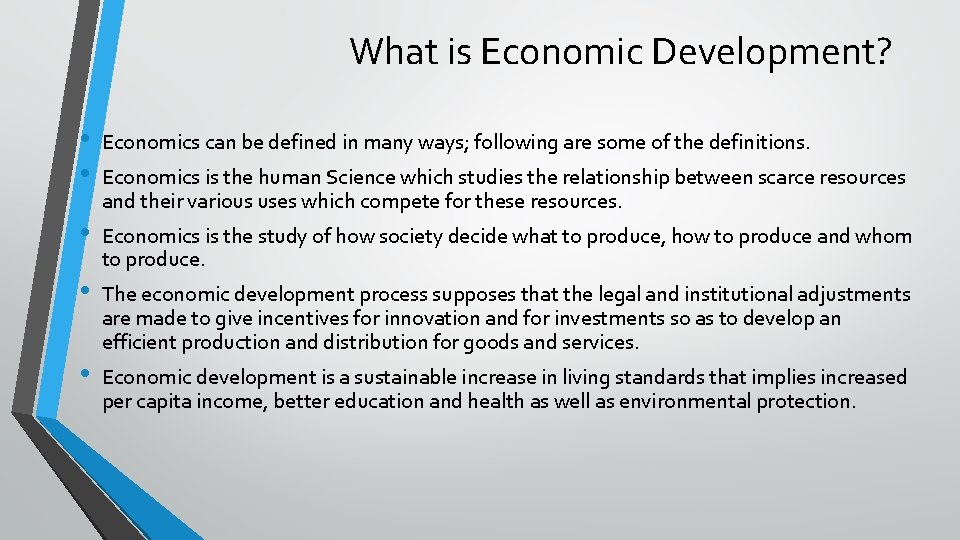 What is Economic Development?

• Economics can be defined in many ways; following are some of the definitions.

• Economics is the human Science which studies the relationship between scarce resources and their various uses which compete for these resources.

• Economics is the study of how society decide what to produce, how to produce and whom to produce.

• The economic development process supposes that the legal and institutional adjustments are made to give incentives for innovation and for investments so as to develop an efficient production and distribution for goods and services.

• Economic development is a sustainable increase in living standards that implies increased per capita income, better education and health as well as environmental protection.